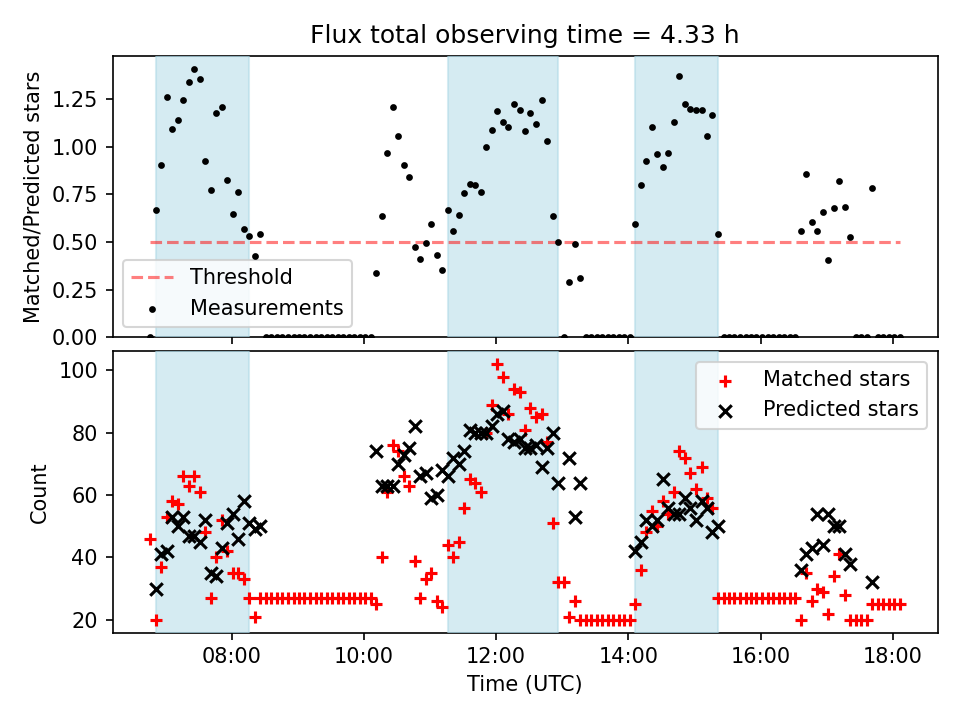 Flux total observing time = 4.33 h

Matched/Predicted stars

1.25
1.00
0.75
0.50
0.25
0.00

Threshold
Measurements

Count

100
80
60
40
20

Matched stars
Predicted stars

08:00
10:00
12:00
14:00
16:00
18:00

Time (UTC)